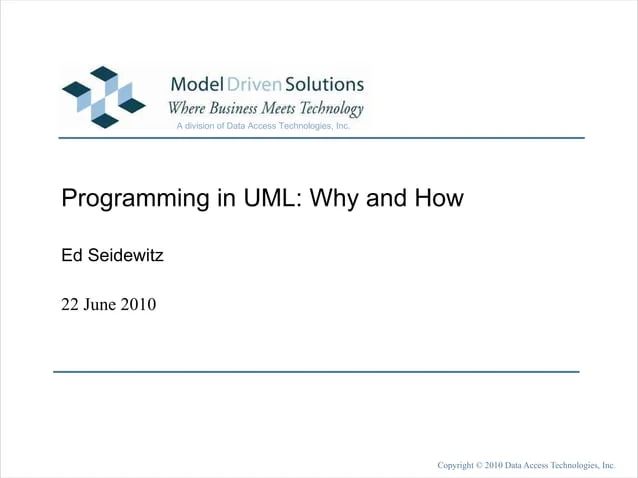 Model Driven Solutions
Where Business Meets Technology
A division of Data Access Technologies, Inc.

Programming in UML: Why and How

Ed Seidewitz

22 June 2010

Copyright © 2010 Data Access Technologies, Inc.